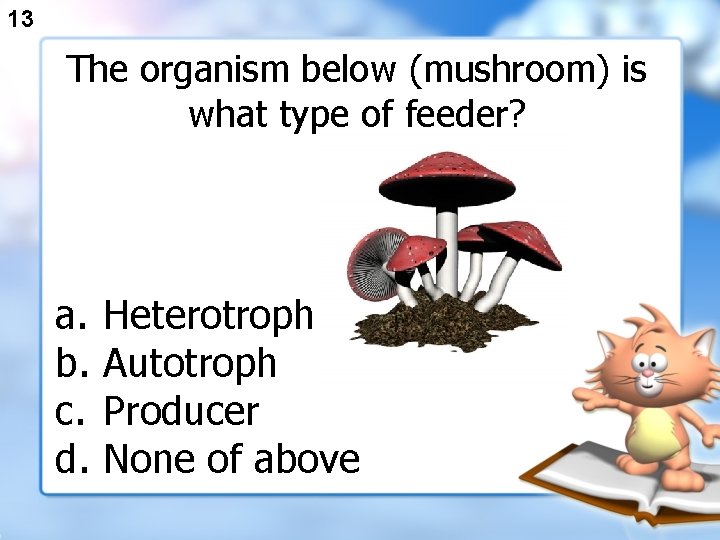 13

The organism below (mushroom) is what type of feeder?

a. Heterotroph
b. Autotroph
c. Producer
d. None of above